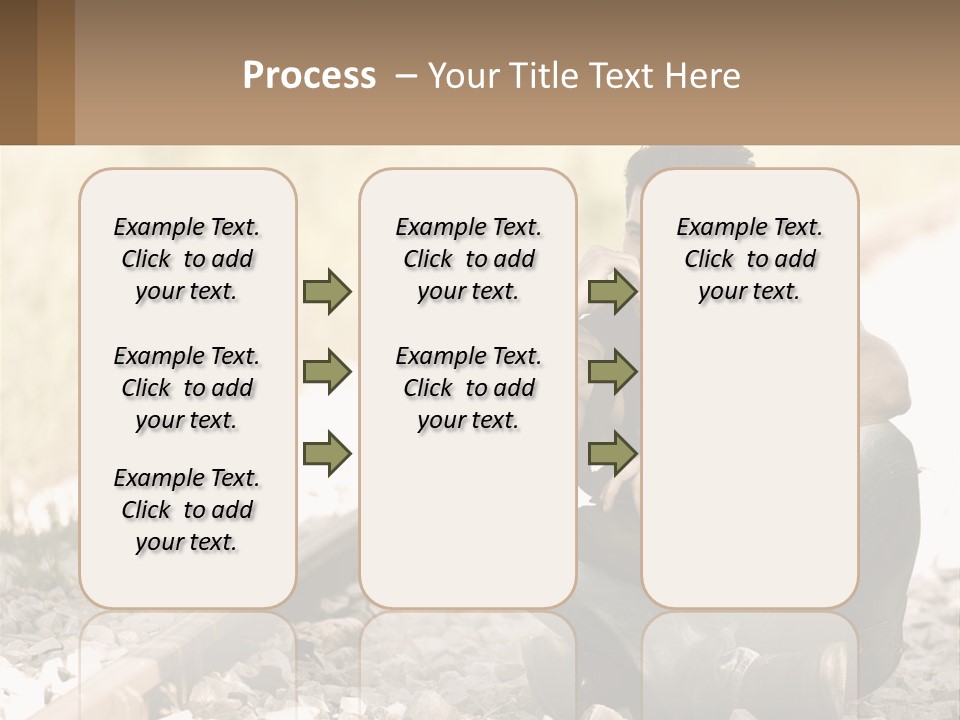 Process – Your Title Text Here

Example Text. Click to add your text.

Example Text. Click to add your text.

Example Text. Click to add your text.

Example Text. Click to add your text.

Example Text. Click to add your text.

Example Text. Click to add your text.